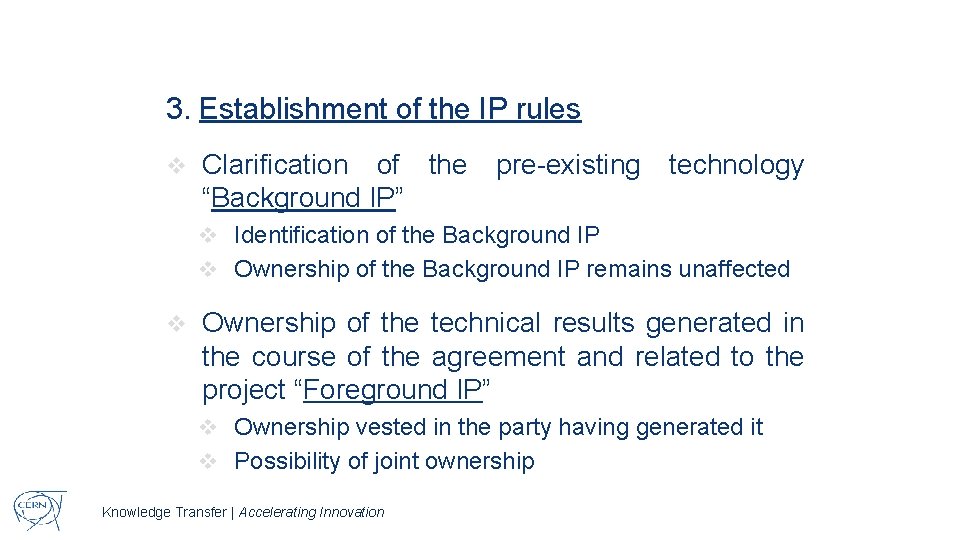 3. Establishment of the IP rules

❖ Clarification of the pre-existing technology “Background IP”

❖ Identification of the Background IP
❖ Ownership of the Background IP remains unaffected

❖ Ownership of the technical results generated in the course of the agreement and related to the project “Foreground IP”

❖ Ownership vested in the party having generated it
❖ Possibility of joint ownership

CERN

Knowledge Transfer | Accelerating Innovation